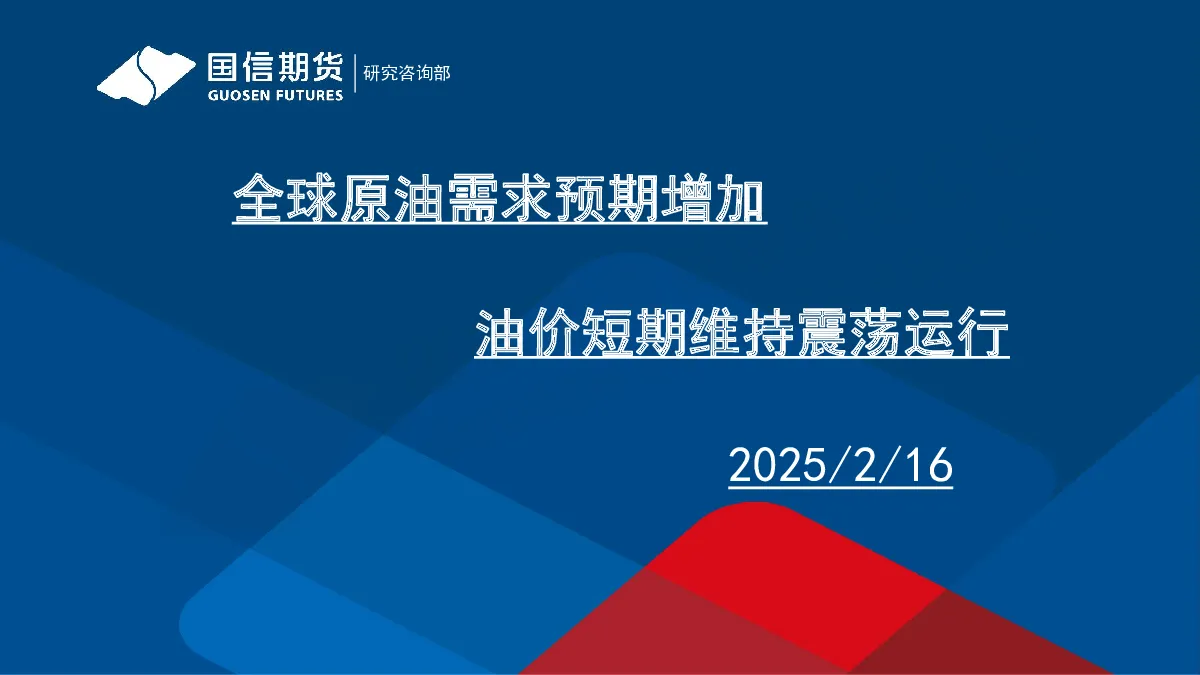 国信期货
GUOSEN FUTURES
研究咨询部

全球原油需求预期增加

油价短期维持震荡运行

2025/2/16